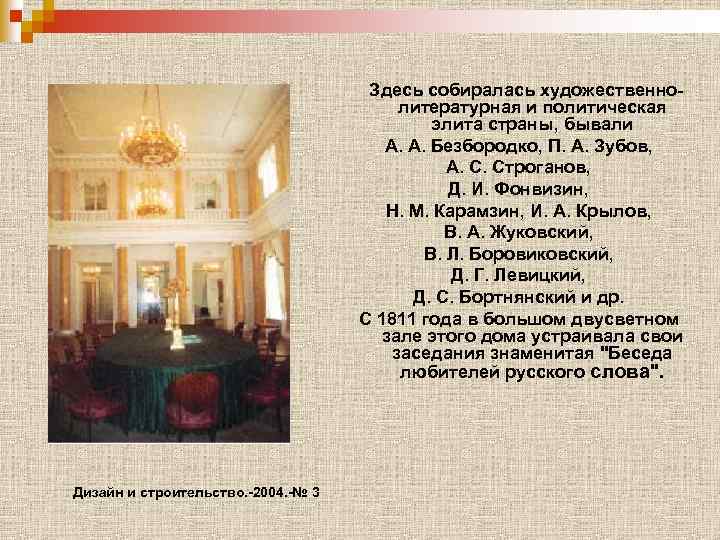 Здесь собиралась художественно-литературная и политическая элита страны, бывали А. А. Безбородко, П. А. Зубов, А. С. Строганов, Д. И. Фонвизин, Н. М. Карамзин, И. А. Крылов, В. А. Жуковский, В. Л. Боровиковский, Д. Г. Левицкий, Д. С. Бортнянский и др.
С 1811 года в большом двусветном зале этого дома устраивала свои заседания знаменитая "Беседа любителей русского слова".

Дизайн и строительство.-2004.-№ 3